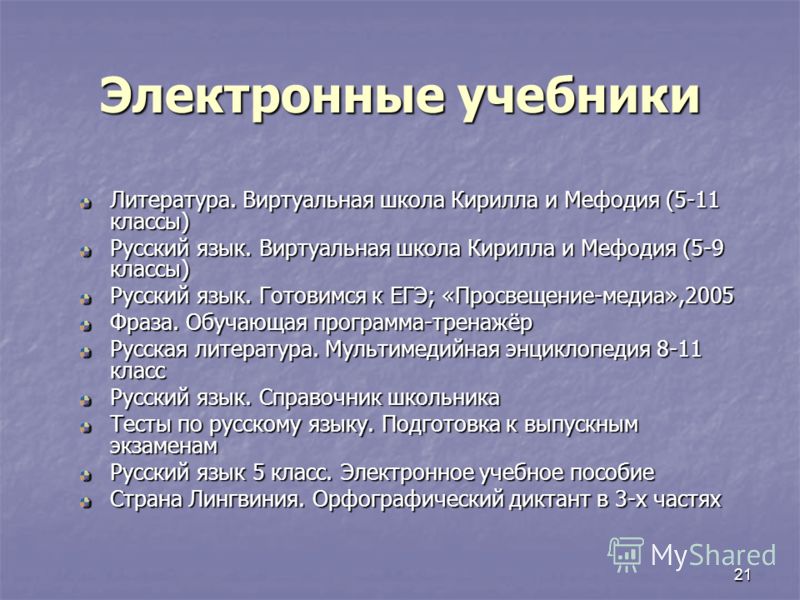 Электронные учебники

Литература. Виртуальная школа Кирилла и Мефодия (5-11 классы)
Русский язык. Виртуальная школа Кирилла и Мефодия (5-9 классы)
Русский язык. Готовимся к ЕГЭ; «Просвещение-медиа»,2005
Фраза. Обучающая программа-тренажёр
Русская литература. Мультимедийная энциклопедия 8-11 класс
Русский язык. Справочник школьника
Тесты по русскому языку. Подготовка к выпускным экзаменам
Русский язык 5 класс. Электронное учебное пособие
Страна Лингвиния. Орфографический диктант в 3-х частях

MyShared

21